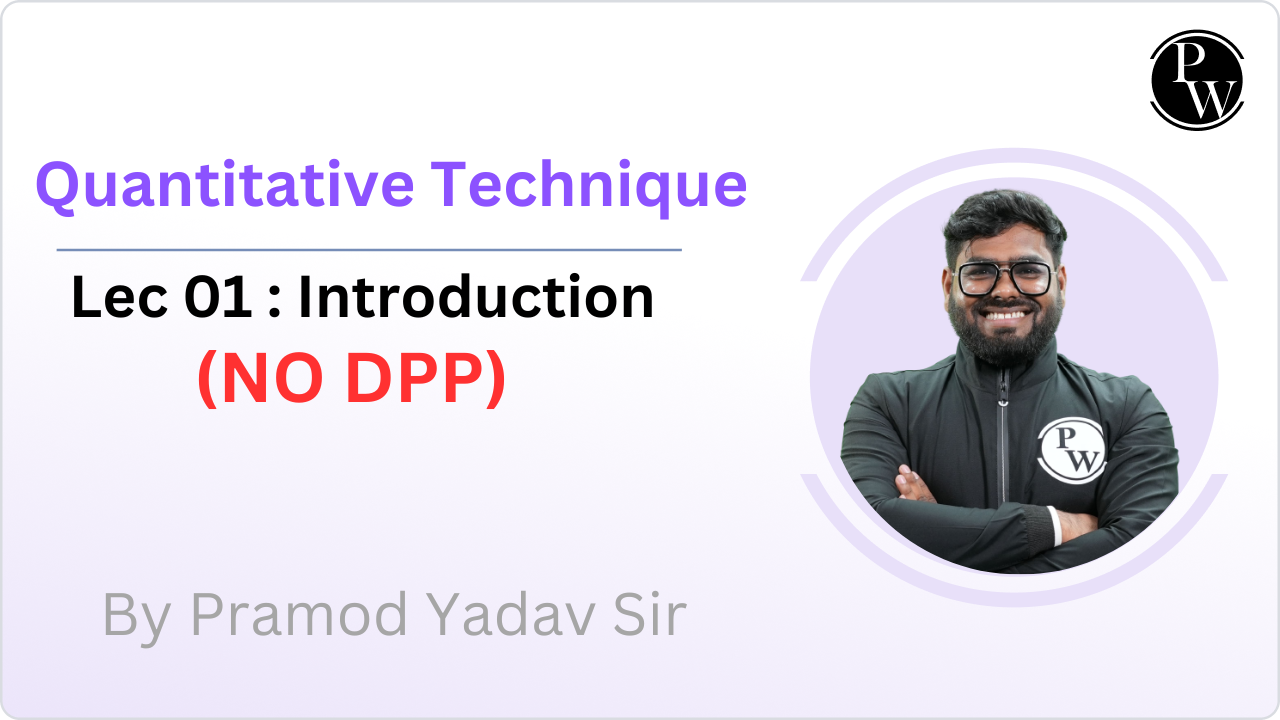 PW

Quantitative Technique

Lec 01 : Introduction
(NO DPP)

PW

By Pramod Yadav Sir